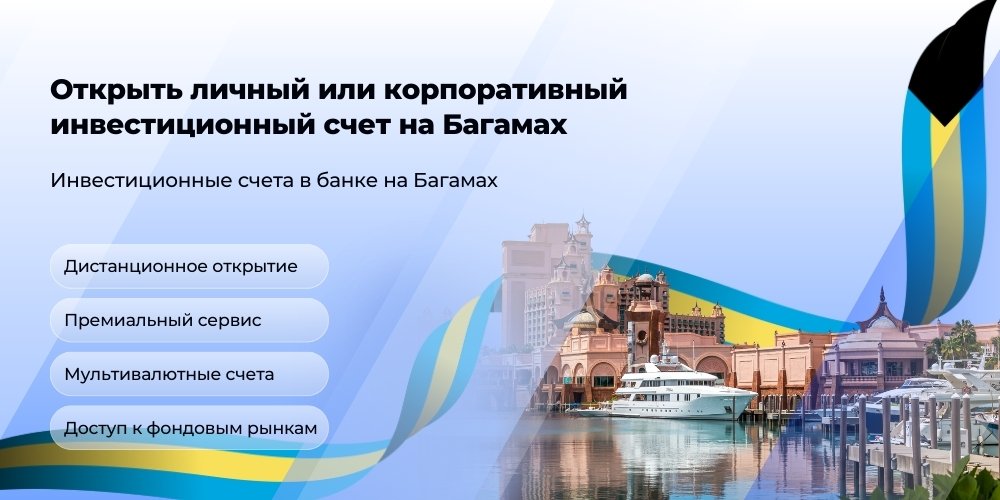 Открыть личный или корпоративный инвестиционный счет на Багамах

Инвестиционные счета в банке на Багамах

Дистанционное открытие

Премиальный сервис

Мультивалютные счета

Доступ к фондовым рынкам